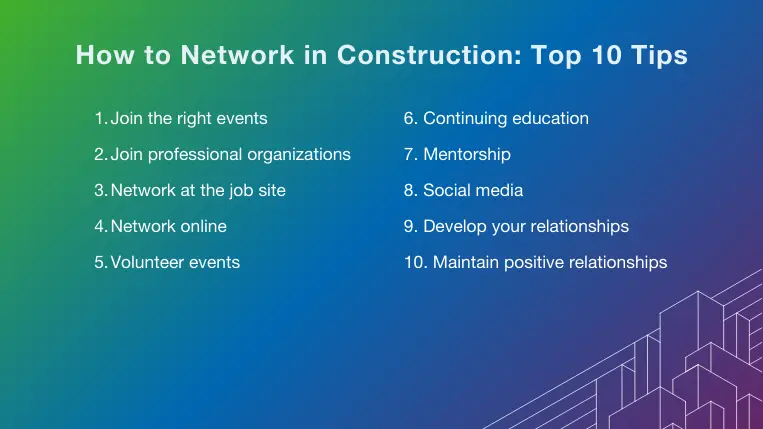 How to Network in Construction: Top 10 Tips

1. Join the right events
2. Join professional organizations
3. Network at the job site
4. Network online
5. Volunteer events

6. Continuing education
7. Mentorship
8. Social media
9. Develop your relationships
10. Maintain positive relationships